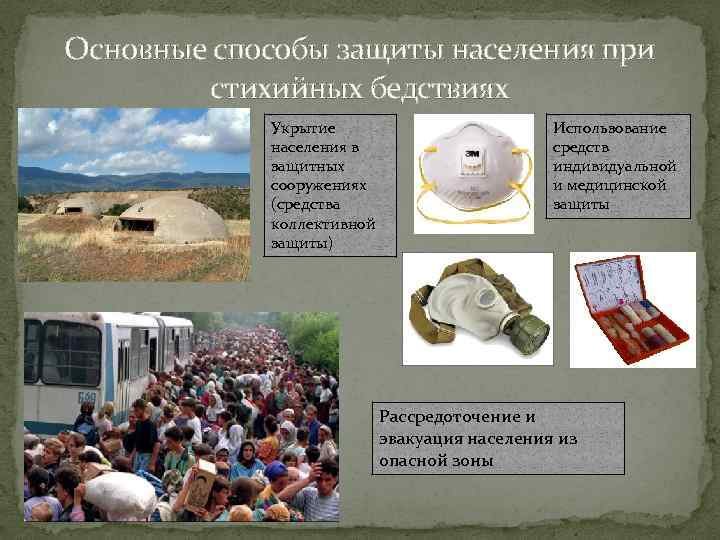 Основные способы защиты населения при стихийных бедствиях

Укрытие населения в защитных сооружениях (средства коллективной защиты)

3M

Использование средств индивидуальной и медицинской защиты

Рассредоточение и эвакуация населения из опасной зоны